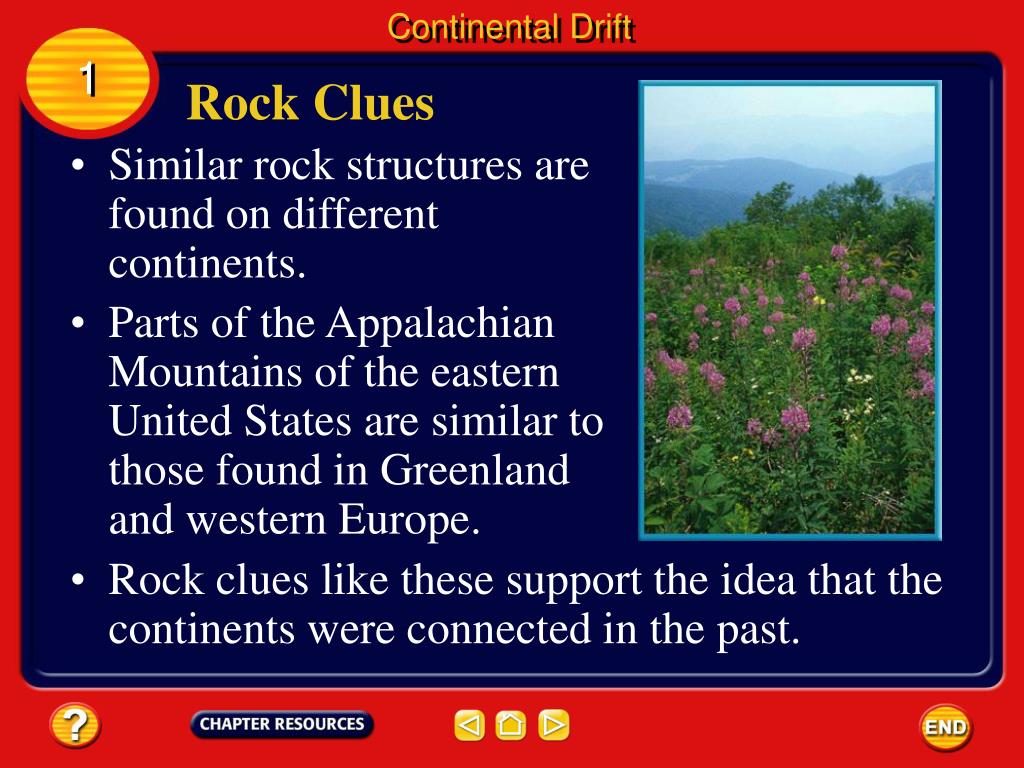 Continental Drift

1

Rock Clues

• Similar rock structures are found on different continents.

• Parts of the Appalachian Mountains of the eastern United States are similar to those found in Greenland and western Europe.

• Rock clues like these support the idea that the continents were connected in the past.

?

CHAPTER RESOURCES

END